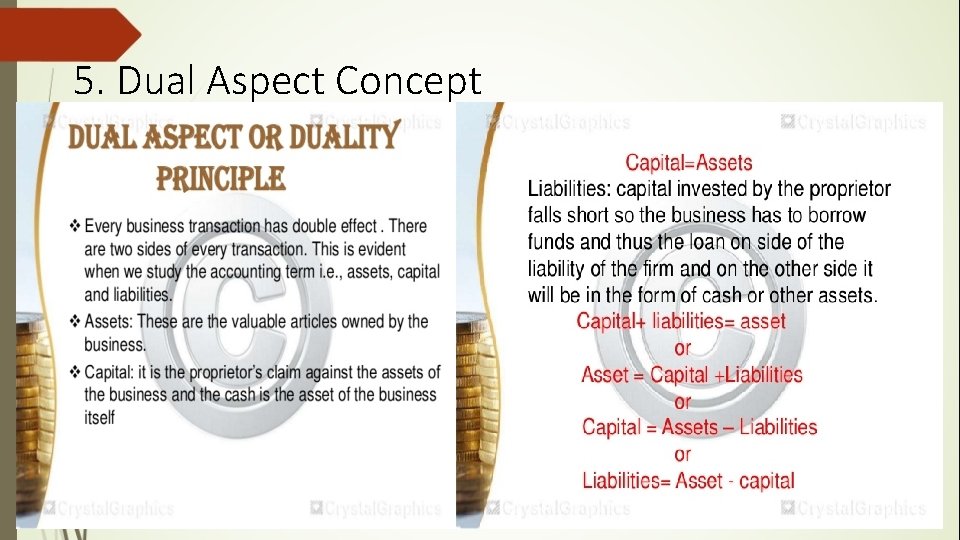 5. Dual Aspect Concept

CrystalGraphics CrystalGraphics

DUAL ASPECT OR DUALITY PRINCIPLE

❖ Every business transaction has double effect . There are two sides of every transaction. This is evident when we study the accounting term i.e., assets, capital and liabilities.

❖ Assets: These are the valuable articles owned by the business.

❖ Capital: it is the proprietor's claim against the assets of the business and the cash is the asset of the business itself

CrystalGraphics CrystalGraphics

CrystalGraphics CrystalGraphics

Capital=Assets

Liabilities: capital invested by the proprietor falls short so the business has to borrow funds and thus the loan on side of the liability of the firm and on the other side it will be in the form of cash or other assets.

Capital+ liabilities= asset

or

Asset = Capital +Liabilities

or

Capital = Assets – Liabilities

or

Liabilities= Asset - capital

CrystalGraphics CrystalGraphics